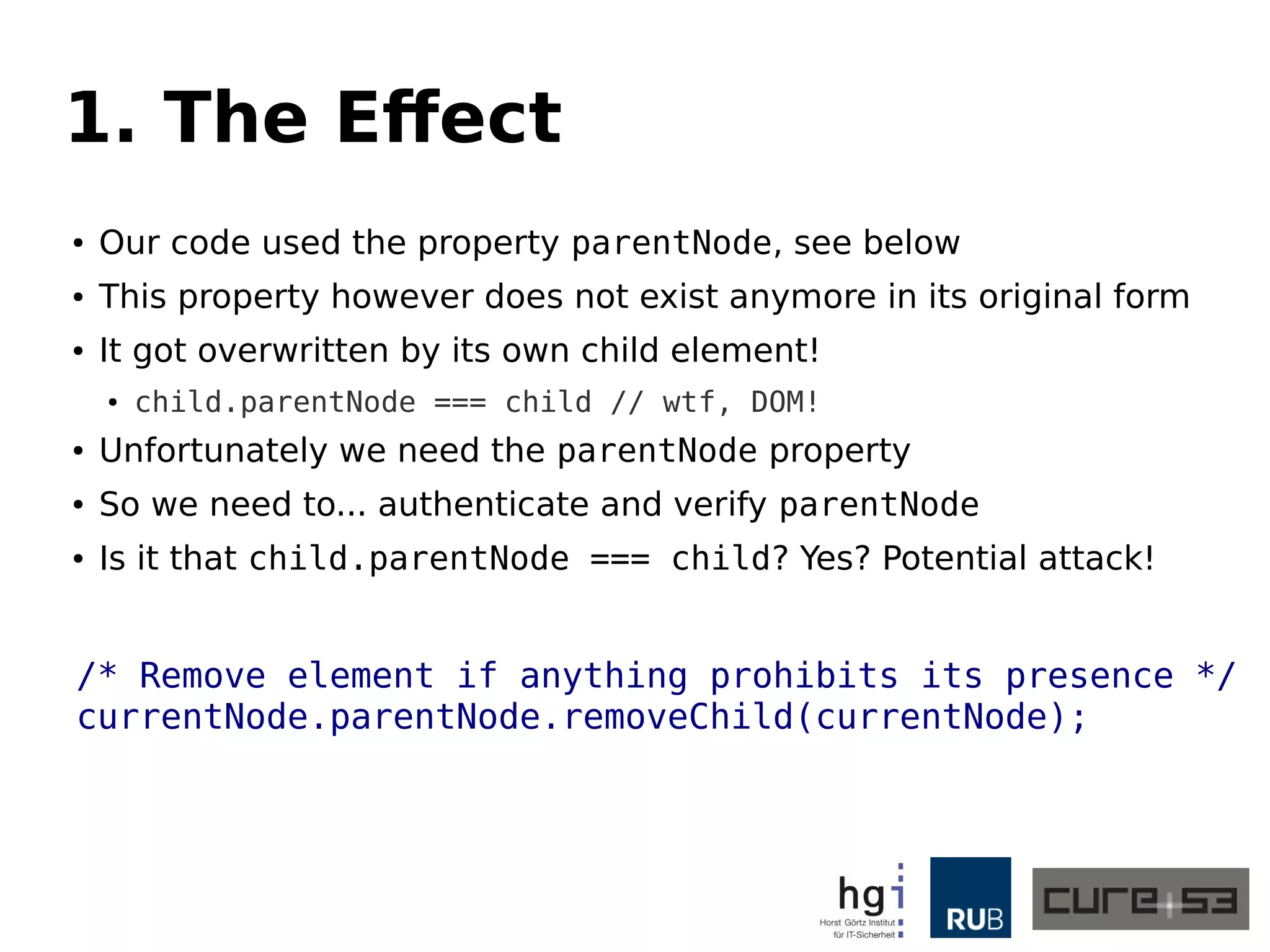 1. The Effect

• Our code used the property parentNode, see below
• This property however does not exist anymore in its original form
• It got overwritten by its own child element!
  • child.parentNode === child // wtf, DOM!
• Unfortunately we need the parentNode property
• So we need to... authenticate and verify parentNode
• Is it that child.parentNode === child? Yes? Potential attack!

/* Remove element if anything prohibits its presence */
currentNode.parentNode.removeChild(currentNode);

hgi
Horst Görtz Institut
für IT-Sicherheit

RUB

cure53